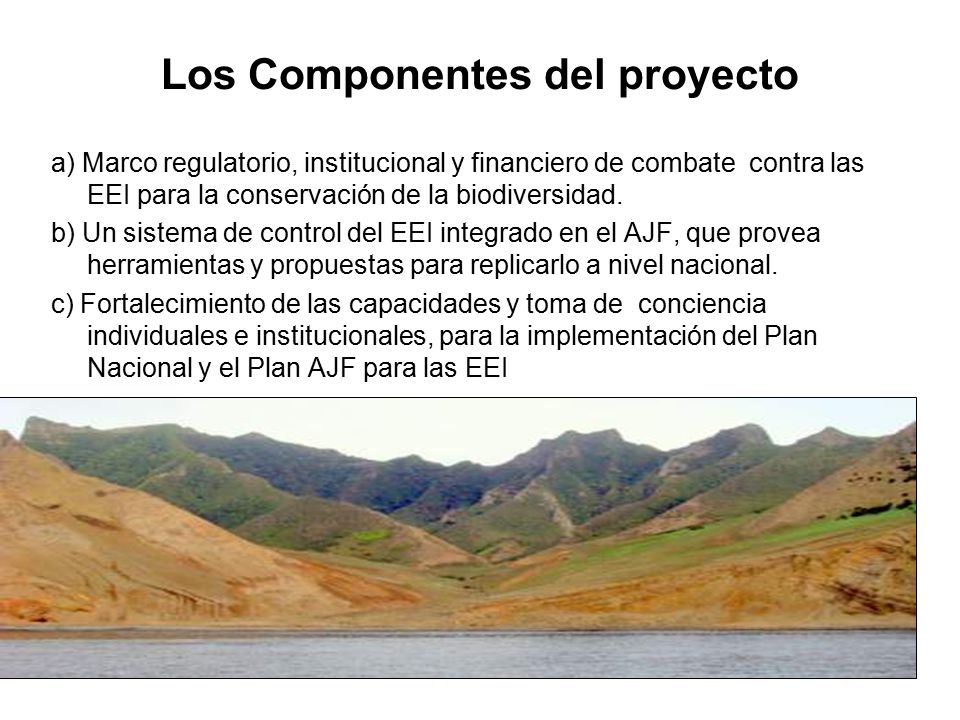 Los Componentes del proyecto

a) Marco regulatorio, institucional y financiero de combate contra las EEI para la conservación de la biodiversidad.

b) Un sistema de control del EEI integrado en el AJF, que provea herramientas y propuestas para replicarlo a nivel nacional.

c) Fortalecimiento de las capacidades y toma de conciencia individuales e institucionales, para la implementación del Plan Nacional y el Plan AJF para las EEI